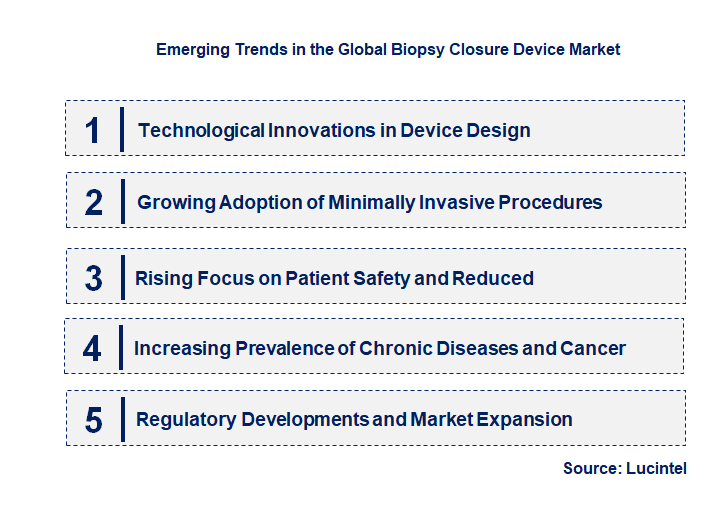 Emerging Trends in the Global Biopsy Closure Device Market

1 Technological Innovations in Device Design

2 Growing Adoption of Minimally Invasive Procedures

3 Rising Focus on Patient Safety and Reduced

4 Increasing Prevalence of Chronic Diseases and Cancer

5 Regulatory Developments and Market Expansion

Source: Lucintel